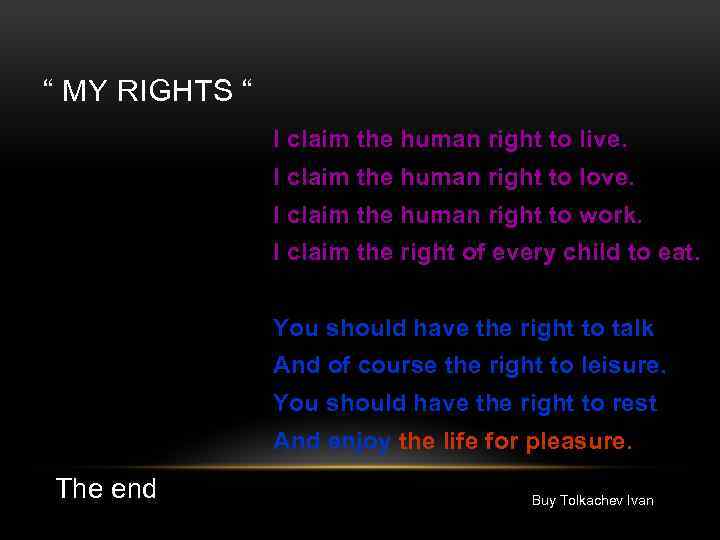 “ MY RIGHTS “

I claim the human right to live.
I claim the human right to love.
I claim the human right to work.
I claim the right of every child to eat.

You should have the right to talk
And of course the right to leisure.
You should have the right to rest
And enjoy the life for pleasure.

The end

Buy Tolkachev Ivan